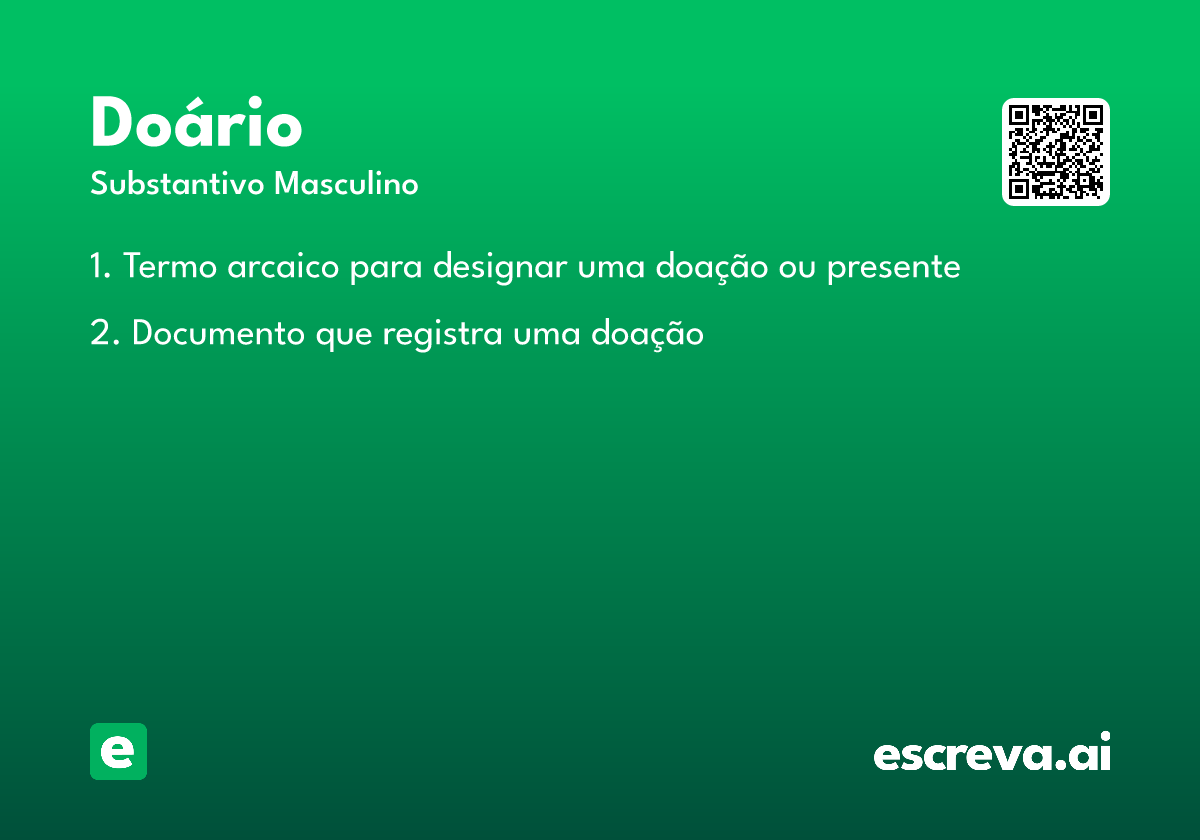 Doário

Substantivo Masculino

1. Termo arcaico para designar uma doação ou presente

2. Documento que registra uma doação

e

escreva.ai